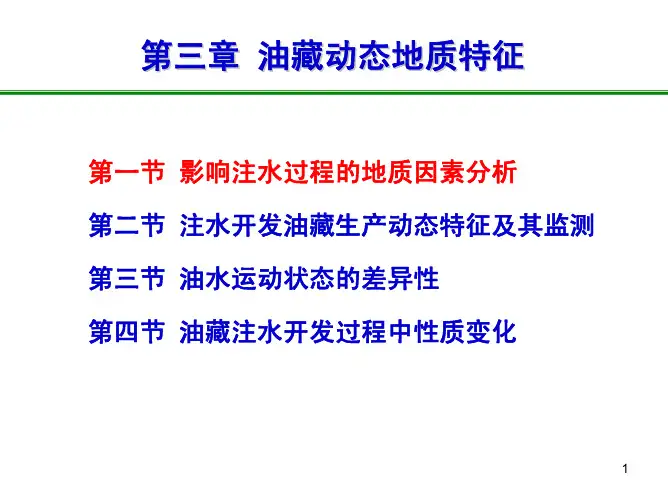 第三章 油藏动态地质特征

第一节 影响注水过程的地质因素分析

第二节 注水开发油藏生产动态特征及其监测

第三节 油水运动状态的差异性

第四节 油藏注水开发过程中性质变化

1